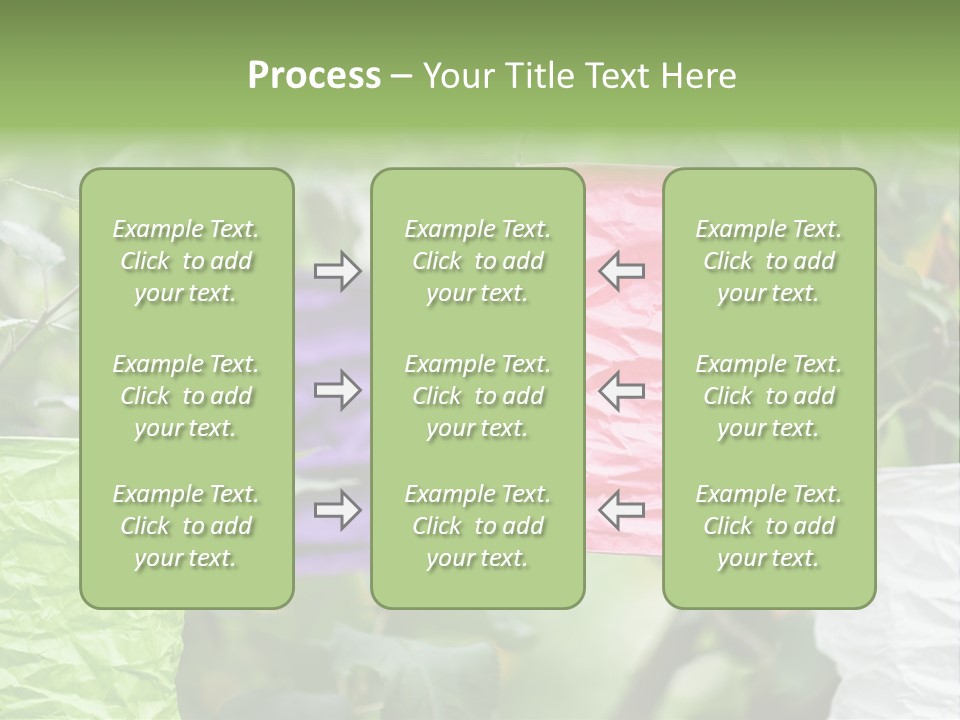 Process – Your Title Text Here

Example Text. Click to add your text.

Example Text. Click to add your text.

Example Text. Click to add your text.

Example Text. Click to add your text.

Example Text. Click to add your text.

Example Text. Click to add your text.

Example Text. Click to add your text.

Example Text. Click to add your text.

Example Text. Click to add your text.